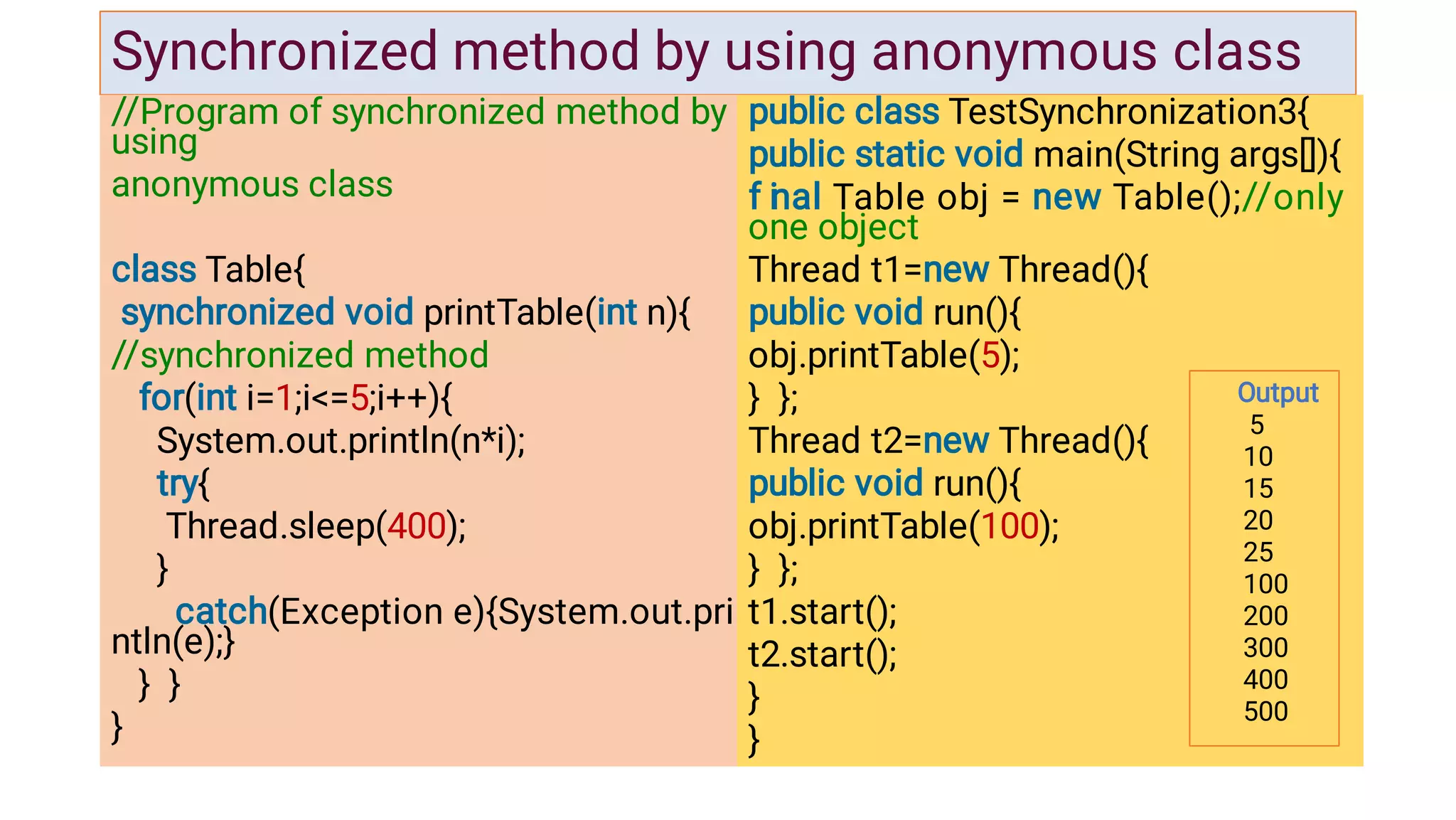 Synchronized method by using anonymous class

//Program of synchronized method by using
anonymous class

class Table{
synchronized void printTable(int n){
//synchronized method
for(int i=1;i<=5;i++){
System.out.println(n*i);
try{
Thread.sleep(400);
}
catch(Exception e){System.out.println(e);}
} }
}

public class TestSynchronization3{
public static void main(String args[]){
f nal Table obj = new Table();//only one object
Thread t1=new Thread(){
public void run(){
obj.printTable(5);
} };
Thread t2=new Thread(){
public void run(){
obj.printTable(100);
} };
t1.start();
t2.start();
}
}

Output
5
10
15
20
25
100
200
300
400
500